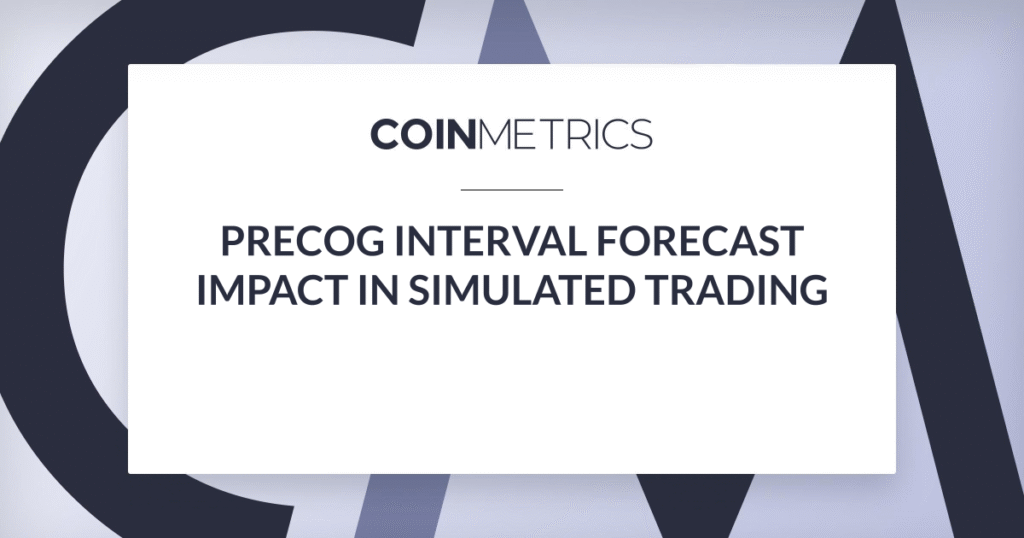 COINMETRICS

PRECOG INTERVAL FORECAST IMPACT IN SIMULATED TRADING